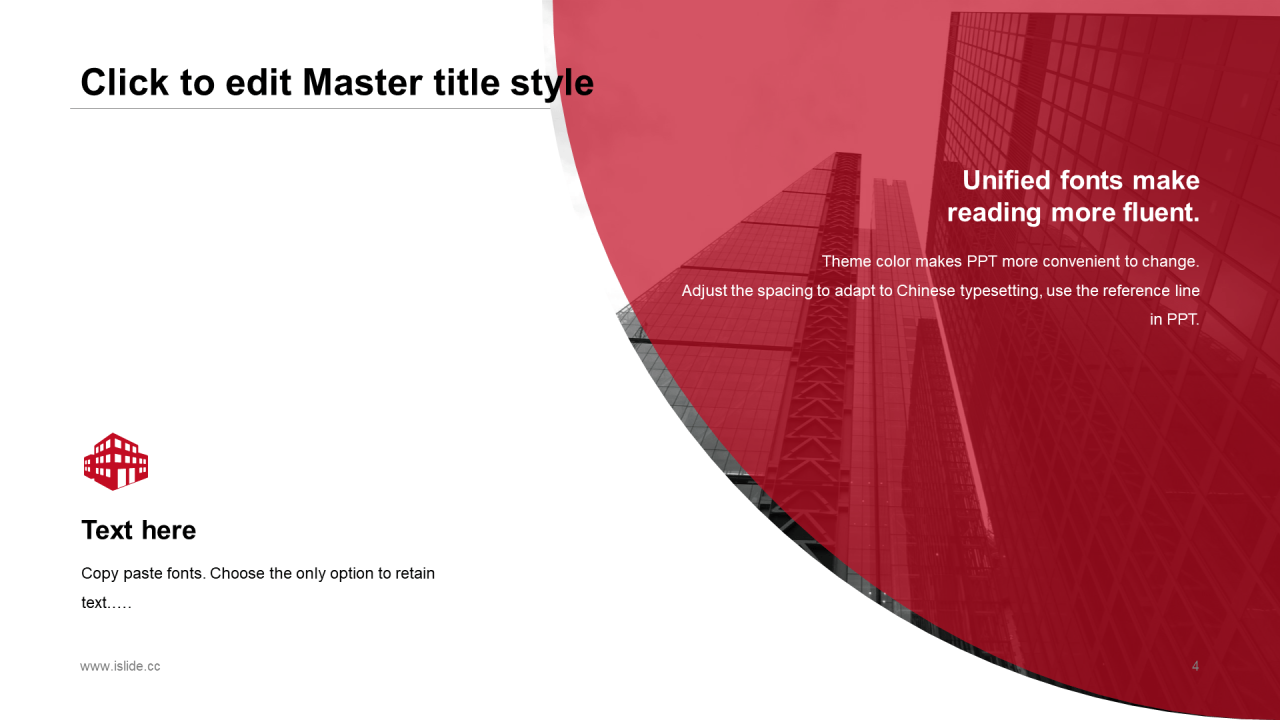 Click to edit Master title style

Unified fonts make reading more fluent.

Theme color makes PPT more convenient to change.

Adjust the spacing to adapt to Chinese typesetting, use the reference line in PPT.

Text here

Copy paste fonts. Choose the only option to retain text.….

www.islide.cc

4